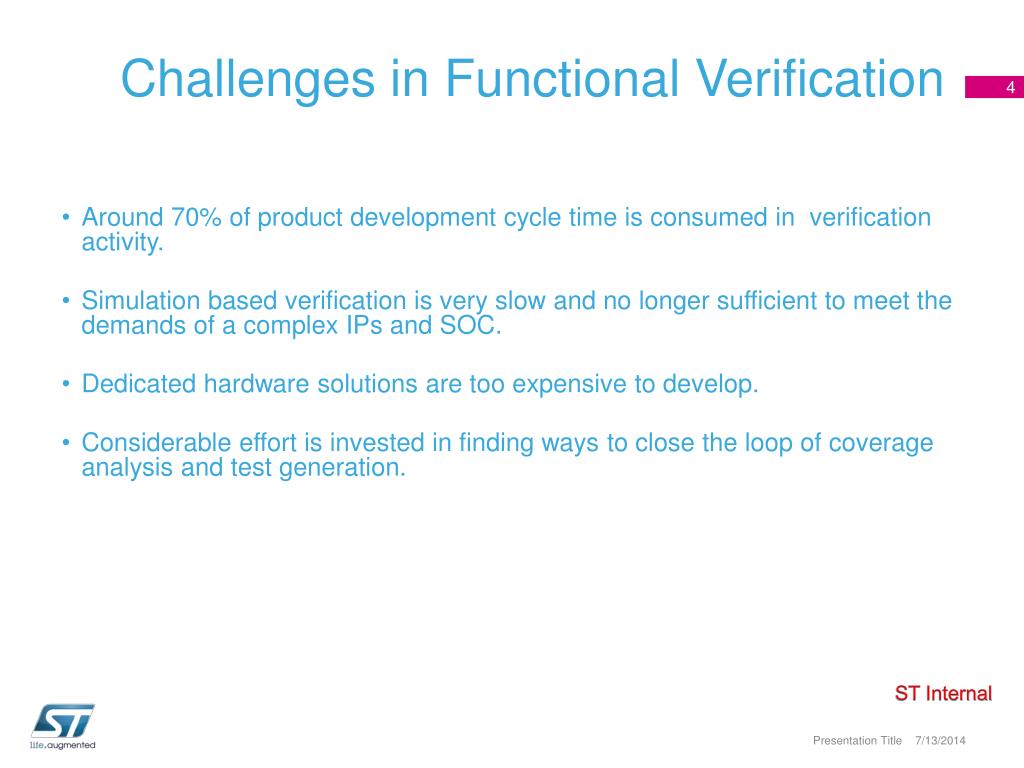 Challenges in Functional Verification

4

• Around 70% of product development cycle time is consumed in verification activity.

• Simulation based verification is very slow and no longer sufficient to meet the demands of a complex IPs and SOC.

• Dedicated hardware solutions are too expensive to develop.

• Considerable effort is invested in finding ways to close the loop of coverage analysis and test generation.

ST Internal

ST

life.augmented

Presentation Title 7/13/2014